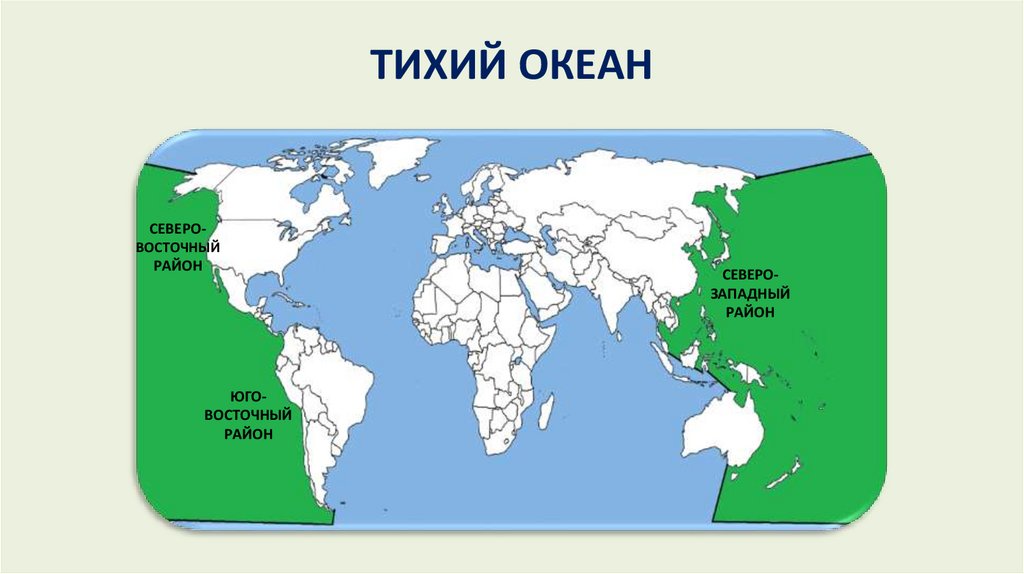 ТИХИЙ ОКЕАН

СЕВЕРО-ВОСТОЧНЫЙ РАЙОН

СЕВЕРО-ЗАПАДНЫЙ РАЙОН

ЮГО-ВОСТОЧНЫЙ РАЙОН